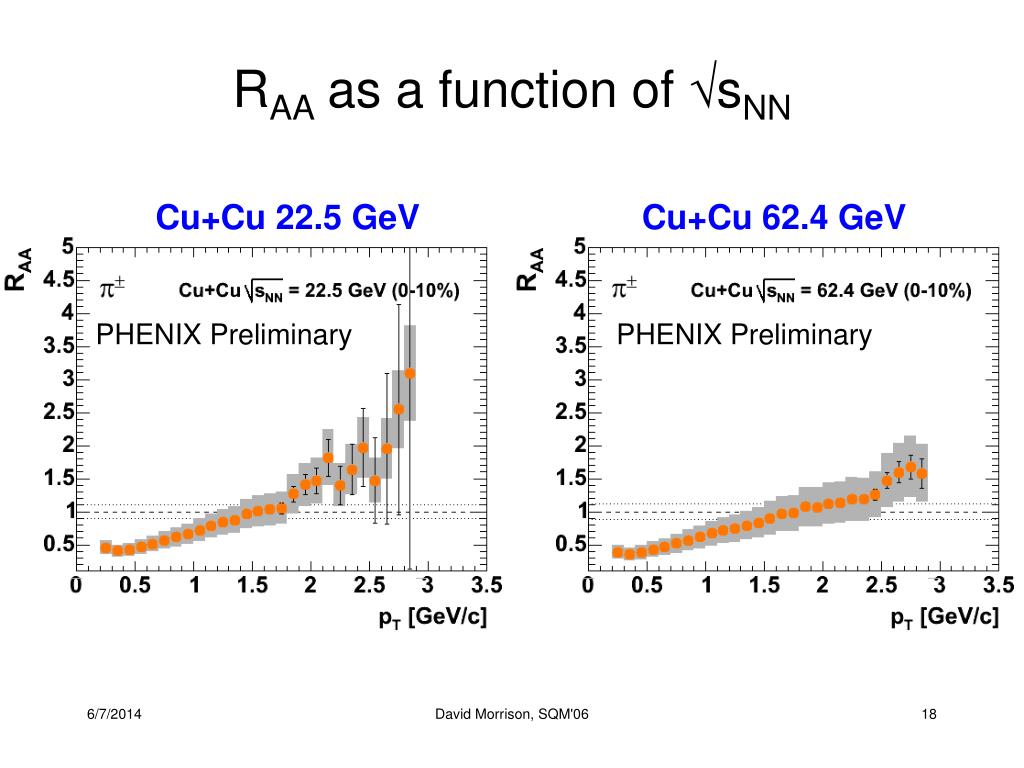 $R_{AA}$ as a function of $\sqrt{s_{NN}}$

Cu+Cu 22.5 GeV

$R_{AA}$

5
4.5
4
3.5
3
2.5
2
1.5
1
0.5

$\pi^{\pm}$

Cu+Cu $\sqrt{s_{NN}}$ = 22.5 GeV (0-10%)

PHENIX Preliminary

0 0.5 1 1.5 2 2.5 3 3.5

$p_T$ [GeV/c]

Cu+Cu 62.4 GeV

$R_{AA}$

5
4.5
4
3.5
3
2.5
2
1.5
1
0.5

$\pi^{\pm}$

Cu+Cu $\sqrt{s_{NN}}$ = 62.4 GeV (0-10%)

PHENIX Preliminary

0 0.5 1 1.5 2 2.5 3 3.5

$p_T$ [GeV/c]

6/7/2014

David Morrison, SQM'06

18